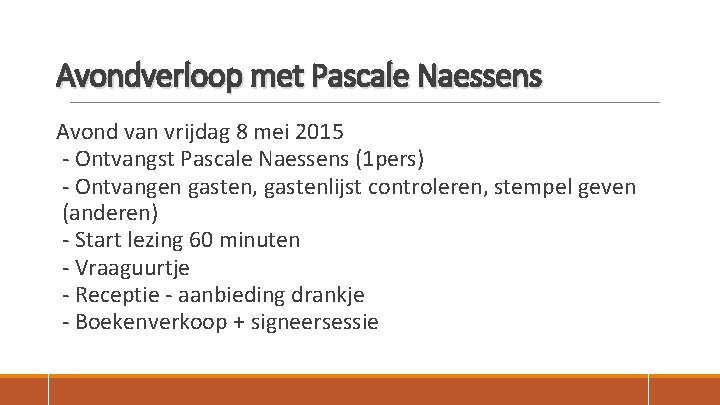 Avondverloop met Pascale Naessens

Avond van vrijdag 8 mei 2015
- Ontvangst Pascale Naessens (1pers)
- Ontvangen gasten, gastenlijst controleren, stempel geven (anderen)
- Start lezing 60 minuten
- Vraaguurtje
- Receptie - aanbieding drankje
- Boekenverkoop + signeersessie